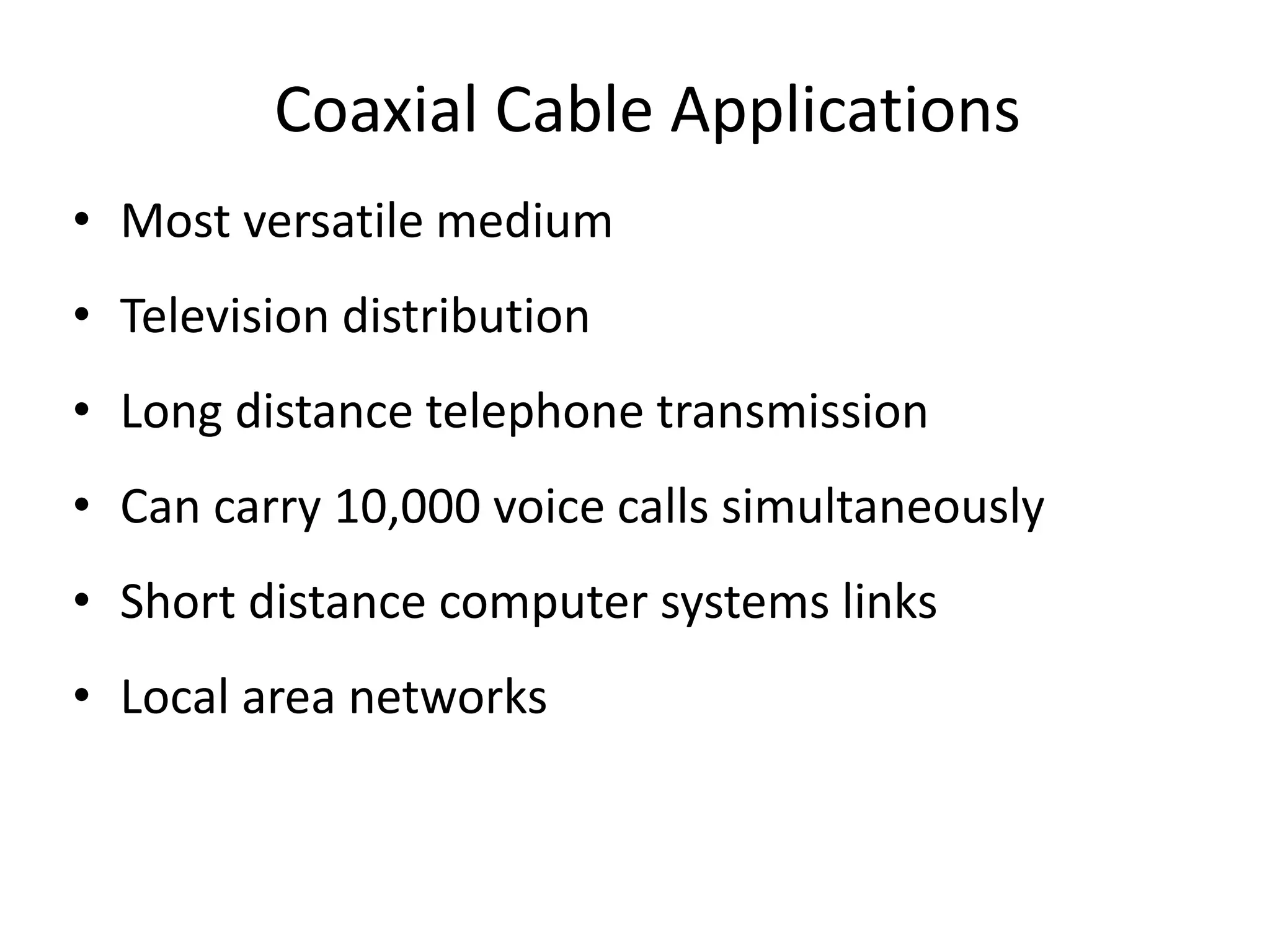 Coaxial Cable Applications

• Most versatile medium
• Television distribution
• Long distance telephone transmission
• Can carry 10,000 voice calls simultaneously
• Short distance computer systems links
• Local area networks